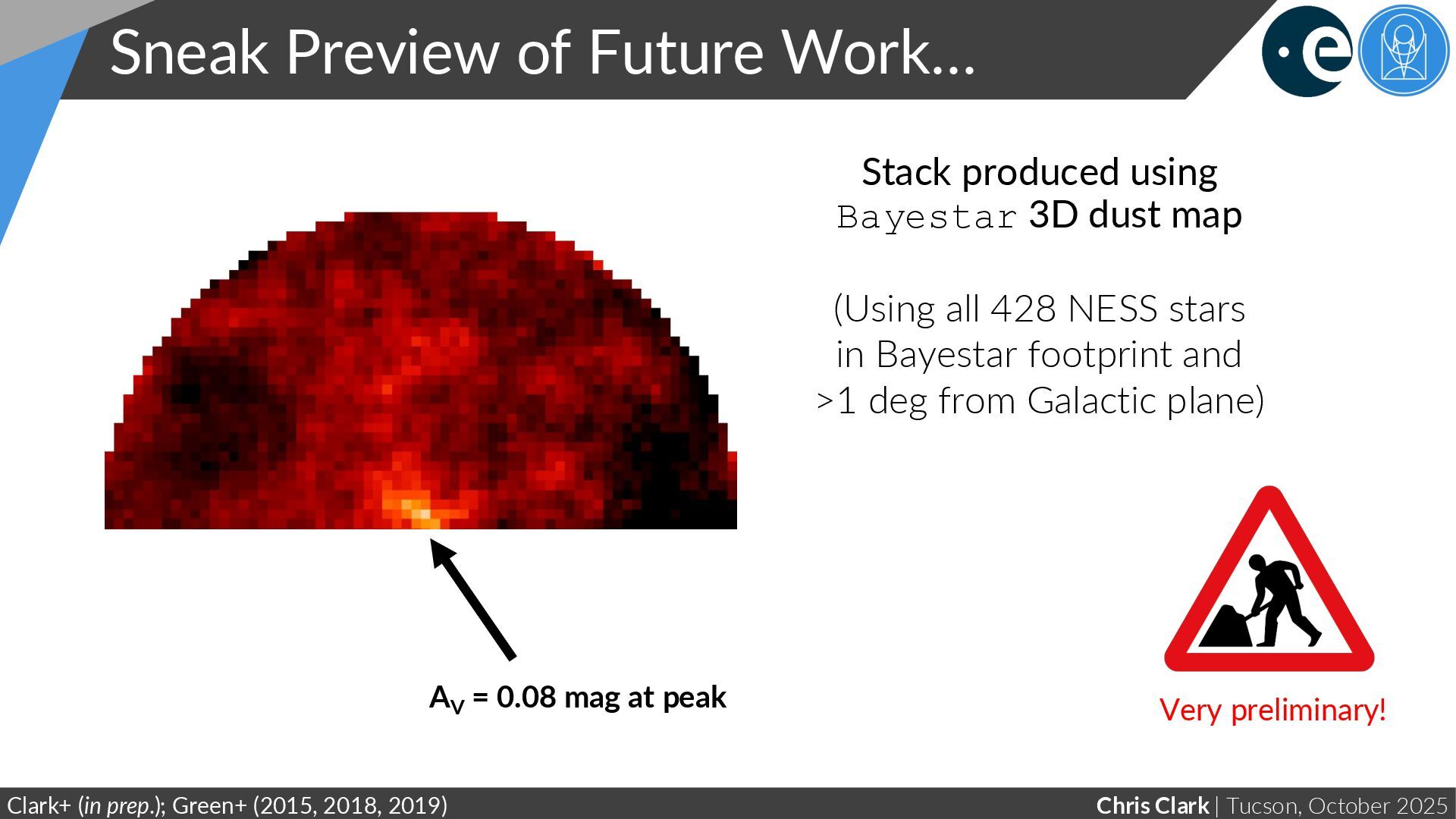 Sneak Preview of Future Work…

Stack produced using Bayestar 3D dust map

(Using all 428 NESS stars in Bayestar footprint and >1 deg from Galactic plane)

$A_V$ = 0.08 mag at peak

Very preliminary!

Clark+ (in prep.); Green+ (2015, 2018, 2019)

Chris Clark | Tucson, October 2025